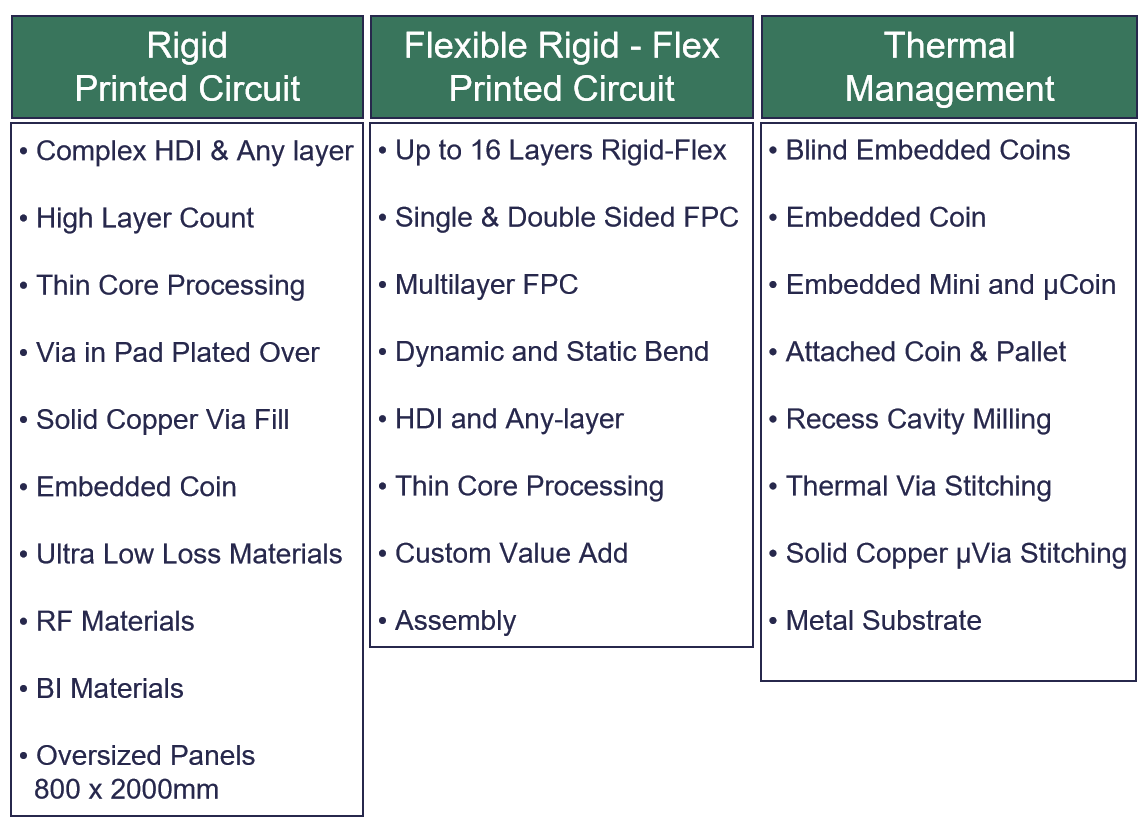 Rigid
Printed Circuit

• Complex HDI & Any layer

• High Layer Count

• Thin Core Processing

• Via in Pad Plated Over

• Solid Copper Via Fill

• Embedded Coin

• Ultra Low Loss Materials

• RF Materials

• BI Materials

• Oversized Panels 800 x 2000mm

Flexible Rigid - Flex
Printed Circuit

• Up to 16 Layers Rigid-Flex

• Single & Double Sided FPC

• Multilayer FPC

• Dynamic and Static Bend

• HDI and Any-layer

• Thin Core Processing

• Custom Value Add

• Assembly

Thermal
Management

• Blind Embedded Coins

• Embedded Coin

• Embedded Mini and µCoin

• Attached Coin & Pallet

• Recess Cavity Milling

• Thermal Via Stitching

• Solid Copper µVia Stitching

• Metal Substrate